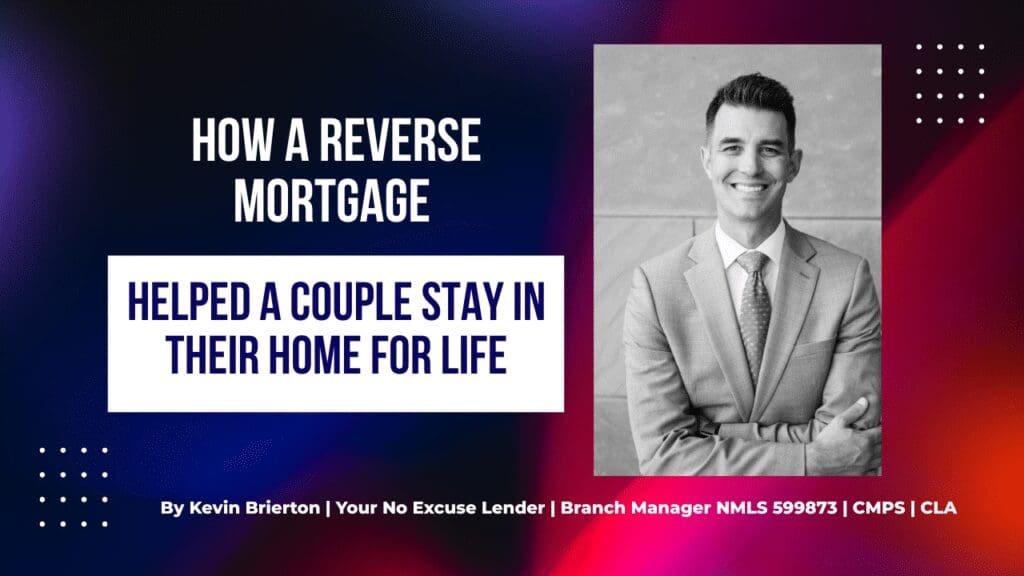 HOW A REVERSE MORTGAGE

HELPED A COUPLE STAY IN THEIR HOME FOR LIFE

By Kevin Brierton | Your No Excuse Lender | Branch Manager NMLS 599873 | CMPS | CLA